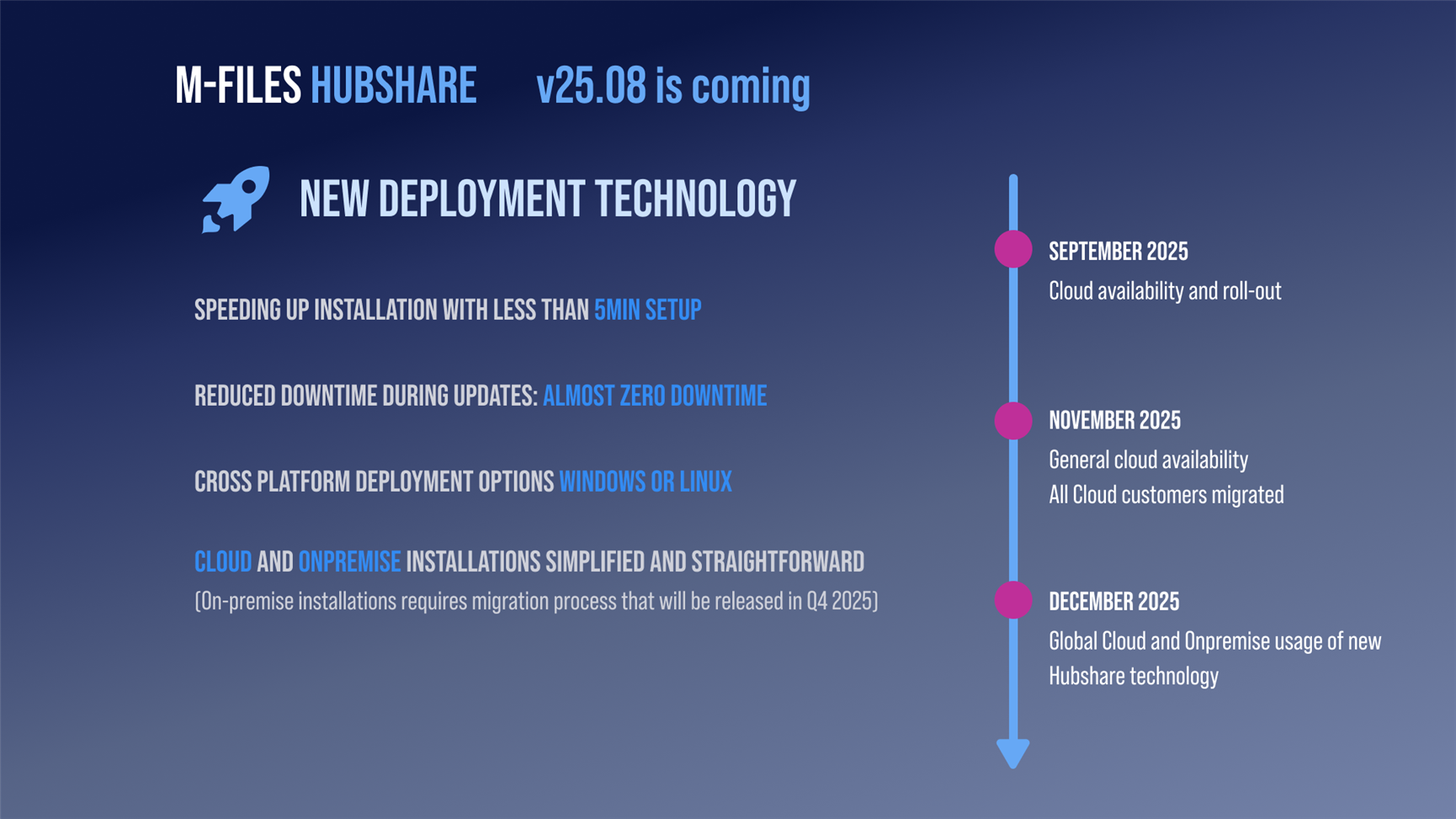 M-FILES HUBSHARE v25.08 is coming

NEW DEPLOYMENT TECHNOLOGY

SPEEDING UP INSTALLATION WITH LESS THAN 5MIN SETUP

REDUCED DOWNTIME DURING UPDATES: ALMOST ZERO DOWNTIME

CROSS PLATFORM DEPLOYMENT OPTIONS WINDOWS OR LINUX

CLOUD AND ONPREMISE INSTALLATIONS SIMPLIFIED AND STRAIGHTFORWARD
(On-premise installations requires migration process that will be released in Q4 2025)

SEPTEMBER 2025
Cloud availability and roll-out

NOVEMBER 2025
General cloud availability
All Cloud customers migrated

DECEMBER 2025
Global Cloud and Onpremise usage of new Hubshare technology